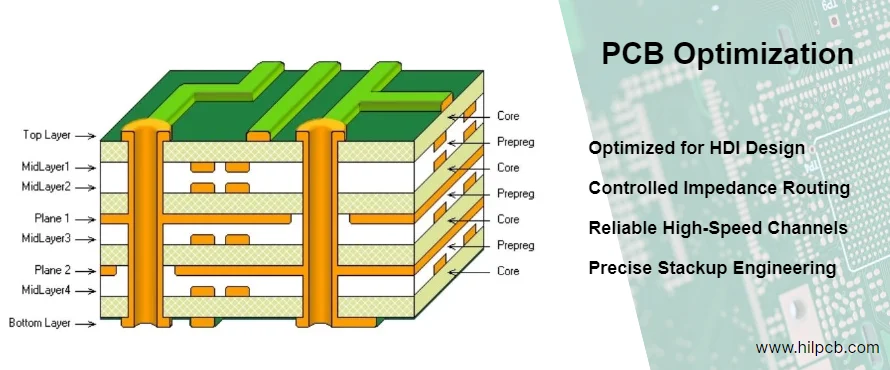 Top Layer
MidLayer1
MidLayer2
Plane 1
MidLayer3
Plane 2
MidLayer4
Bottom Layer

Core
Prepreg
Core
Prepreg
Core
Prepreg
Core

PCB Optimization

Optimized for HDI Design

Controlled Impedance Routing

Reliable High-Speed Channels

Precise Stackup Engineering

www.hilpcb.com